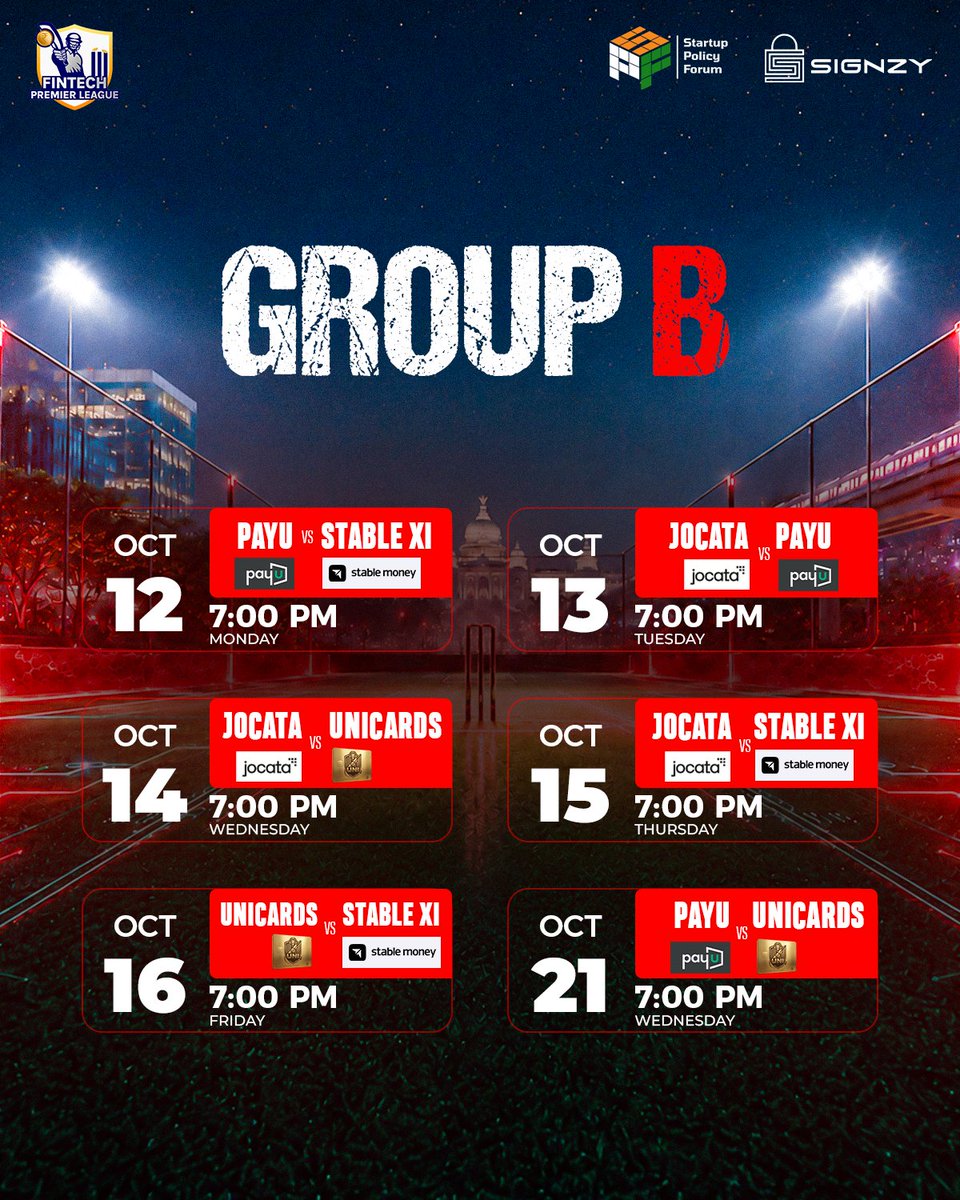 FINTECH
PREMIER LEAGUE

Startup
Policy
Forum

SIGNZY

GROUP B

OCT
12
PAYU VS STABLE XI
payu
stable money
7:00 PM
MONDAY

OCT
13
JOCATA VS PAYU
jocata
payu
7:00 PM
TUESDAY

OCT
14
JOCATA VS UNICARDS
jocata
7:00 PM
WEDNESDAY

OCT
15
JOCATA VS STABLE XI
jocata
stable money
7:00 PM
THURSDAY

OCT
16
UNICARDS VS STABLE XI
stable money
7:00 PM
FRIDAY

OCT
21
PAYU VS UNICARDS
payu
7:00 PM
WEDNESDAY